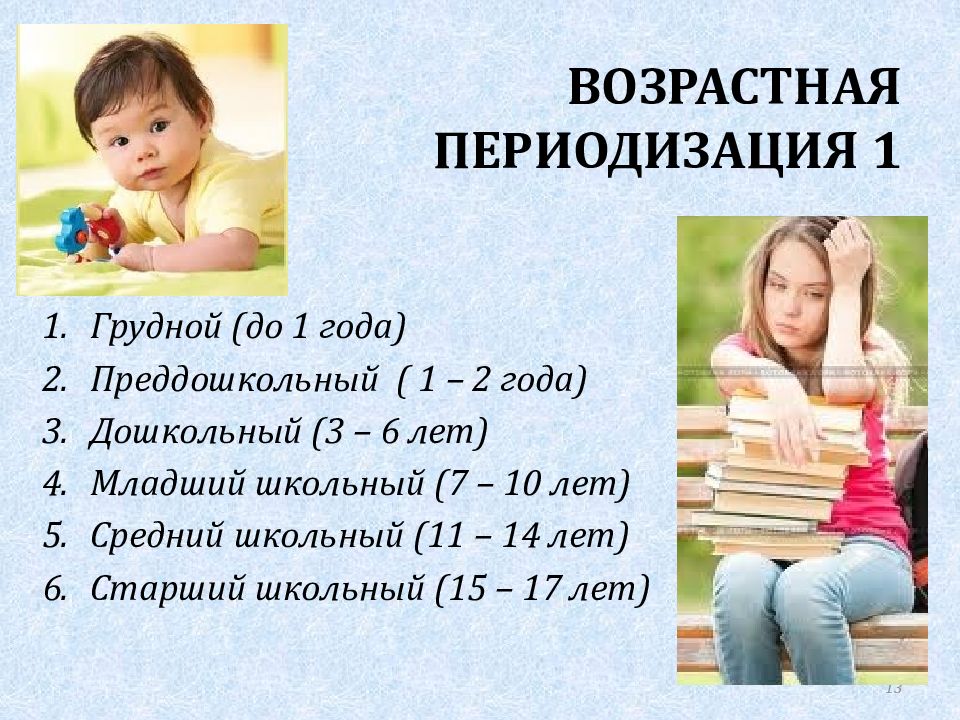 ВОЗРАСТНАЯ ПЕРИОДИЗАЦИЯ 1

1. Грудной (до 1 года)
2. Преддошкольный ( 1 – 2 года)
3. Дошкольный (3 – 6 лет)
4. Младший школьный (7 – 10 лет)
5. Средний школьный (11 – 14 лет)
6. Старший школьный (15 – 17 лет)

13